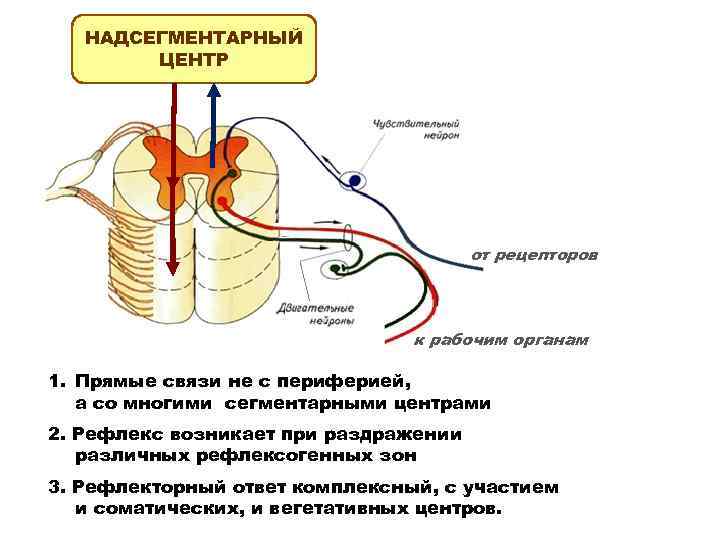 НАДСЕГМЕНТАРНЫЙ ЦЕНТР

Чувствительный нейрон

от рецепторов

Двигательные нейроны

к рабочим органам

1. Прямые связи не с периферией, а со многими сегментарными центрами

2. Рефлекс возникает при раздражении различных рефлексогенных зон

3. Рефлекторный ответ комплексный, с участием и соматических, и вегетативных центров.